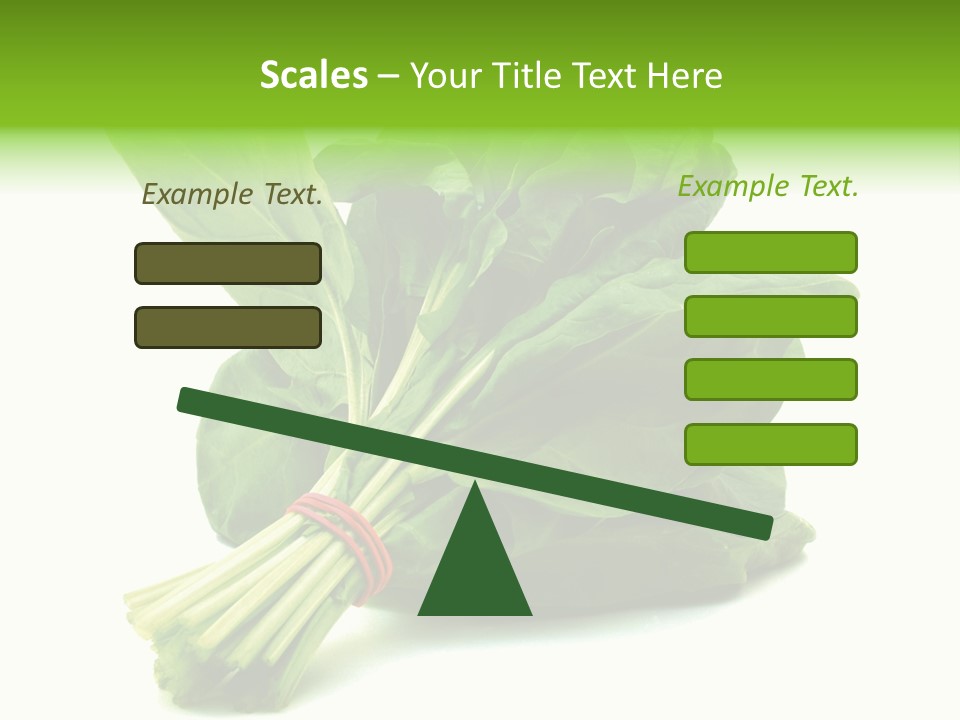 Scales – Your Title Text Here

Example Text.

Example Text.